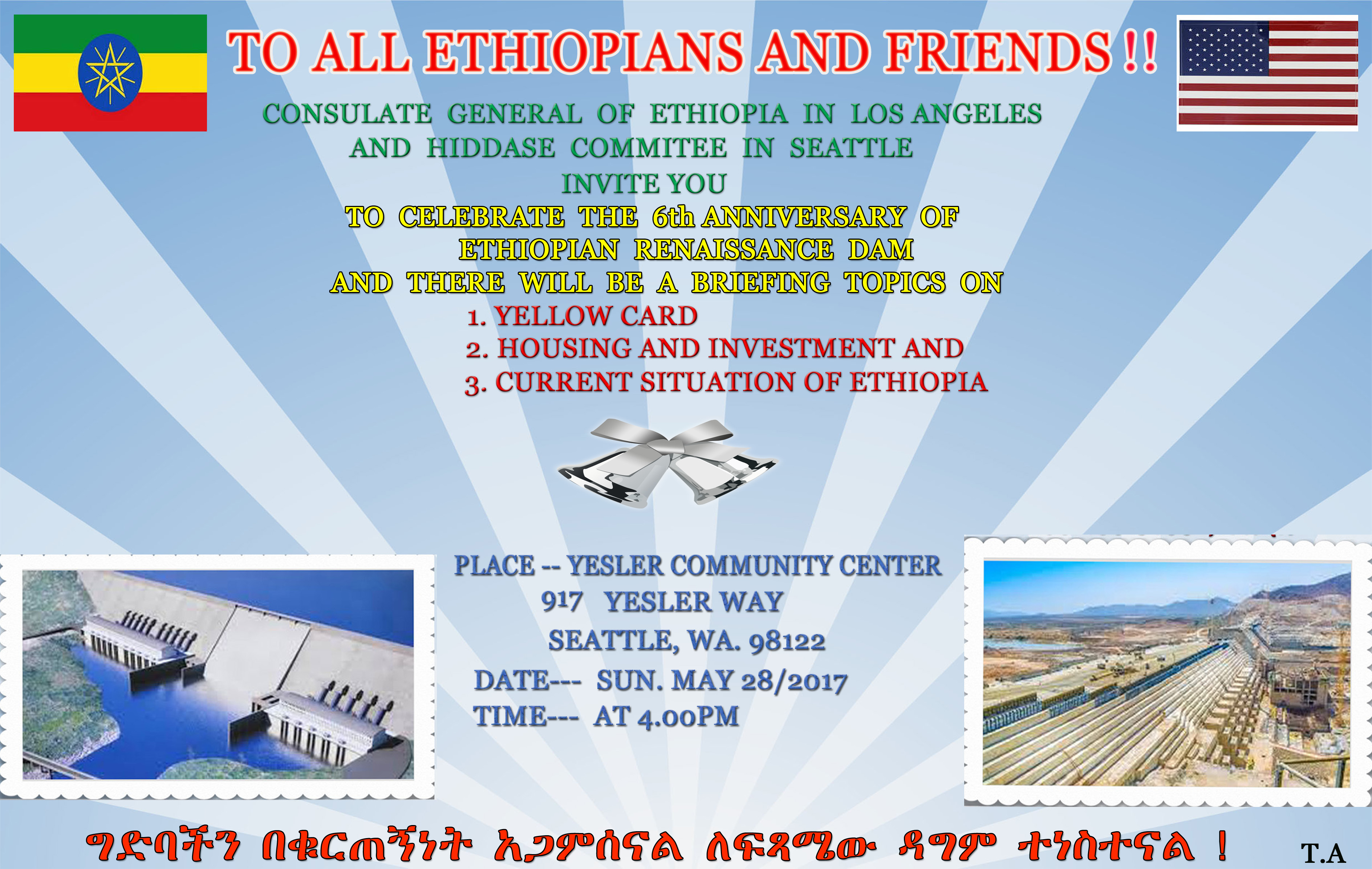 TO ALL ETHIOPIANS AND FRIENDS !!

CONSULATE GENERAL OF ETHIOPIA IN LOS ANGELES AND HIDDASE COMMITEE IN SEATTLE

INVITE YOU

TO CELEBRATE THE 6th ANNIVERSARY OF ETHIOPIAN RENAISSANCE DAM

AND THERE WILL BE A BRIEFING TOPICS ON

1. YELLOW CARD
2. HOUSING AND INVESTMENT AND
3. CURRENT SITUATION OF ETHIOPIA

PLACE -- YESLER COMMUNITY CENTER
917 YESLER WAY
SEATTLE, WA. 98122
DATE--- SUN. MAY 28/2017
TIME--- AT 4.00PM

ግድባችን በቁርጠኝነት አጋምሰናል ለፍጻሜው ዳግም ተነስተናል !

T.A